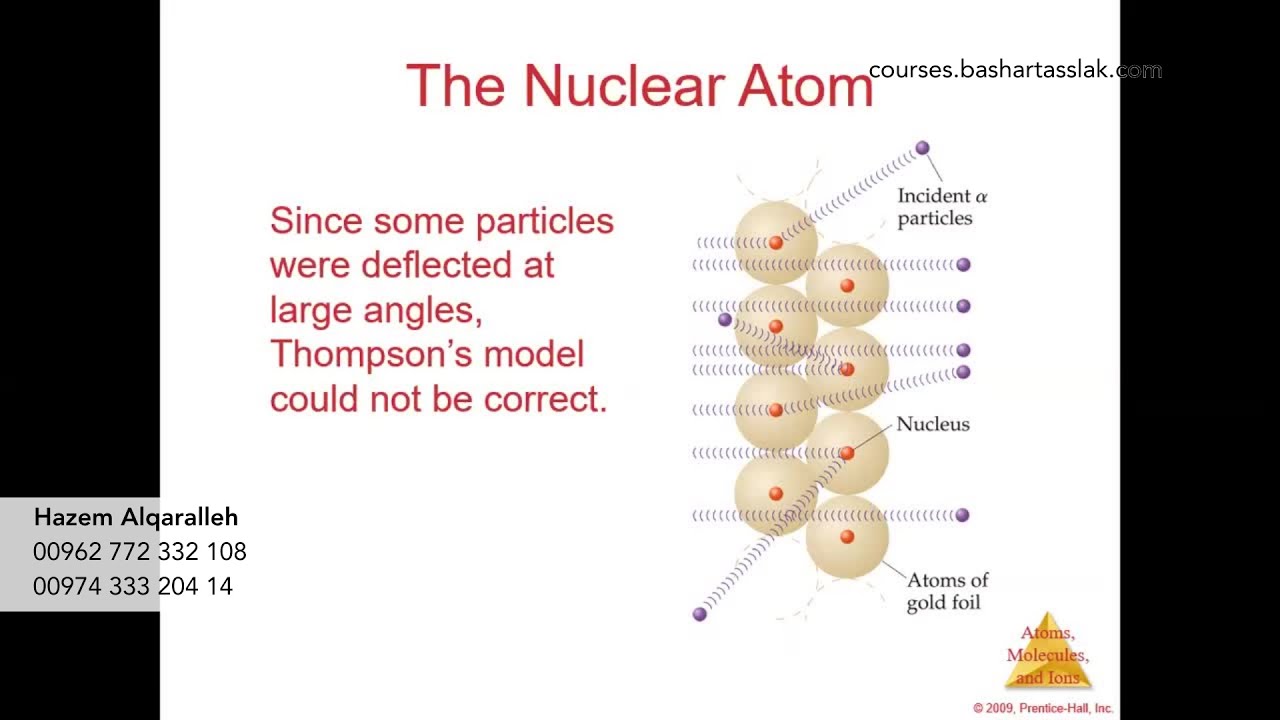 The Nuclear Atom

courses.bashartasslak.com

Since some particles were deflected at large angles, Thompson's model could not be correct.

Incident $\alpha$ particles

Nucleus

Atoms of gold foil

Hazem Alqaralleh
00962 772 332 108
00974 333 204 14

Atoms, Molecules, and Ions

© 2009, Prentice-Hall, Inc.